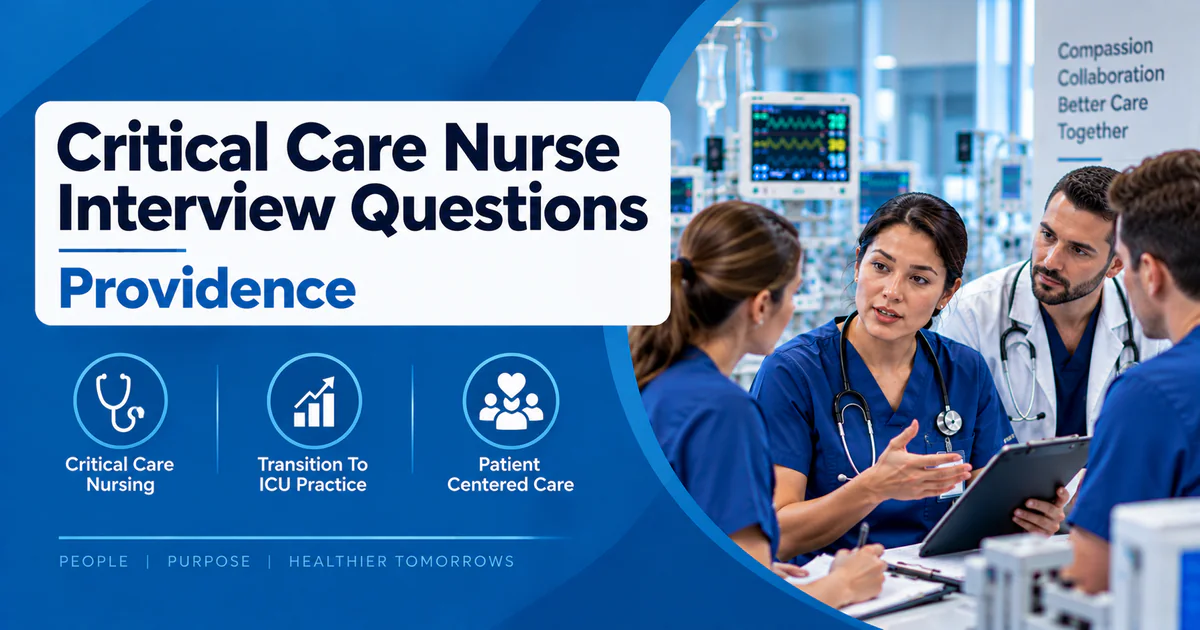 Critical Care Nurse Interview Questions

Providence

Critical Care Nursing

Transition To ICU Practice

Patient Centered Care

PEOPLE | PURPOSE | HEALTHIER TOMORROWS

Compassion
Collaboration
Better Care
Together